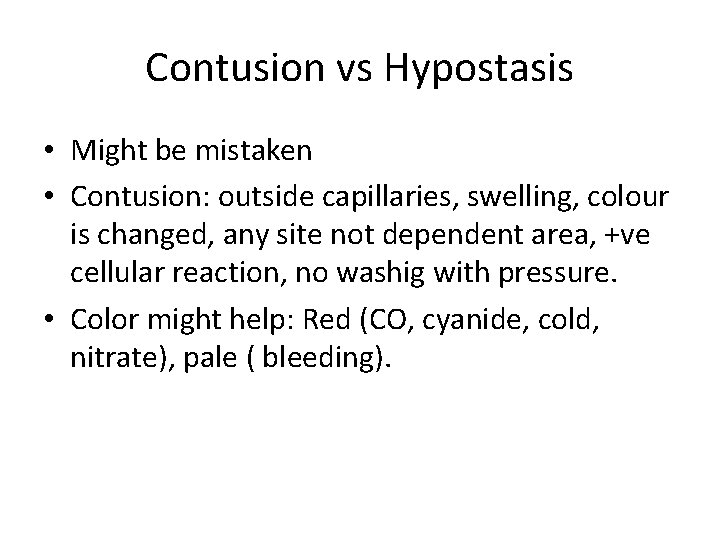 Contusion vs Hypostasis

• Might be mistaken
• Contusion: outside capillaries, swelling, colour is changed, any site not dependent area, +ve cellular reaction, no washig with pressure.
• Color might help: Red (CO, cyanide, cold, nitrate), pale ( bleeding).